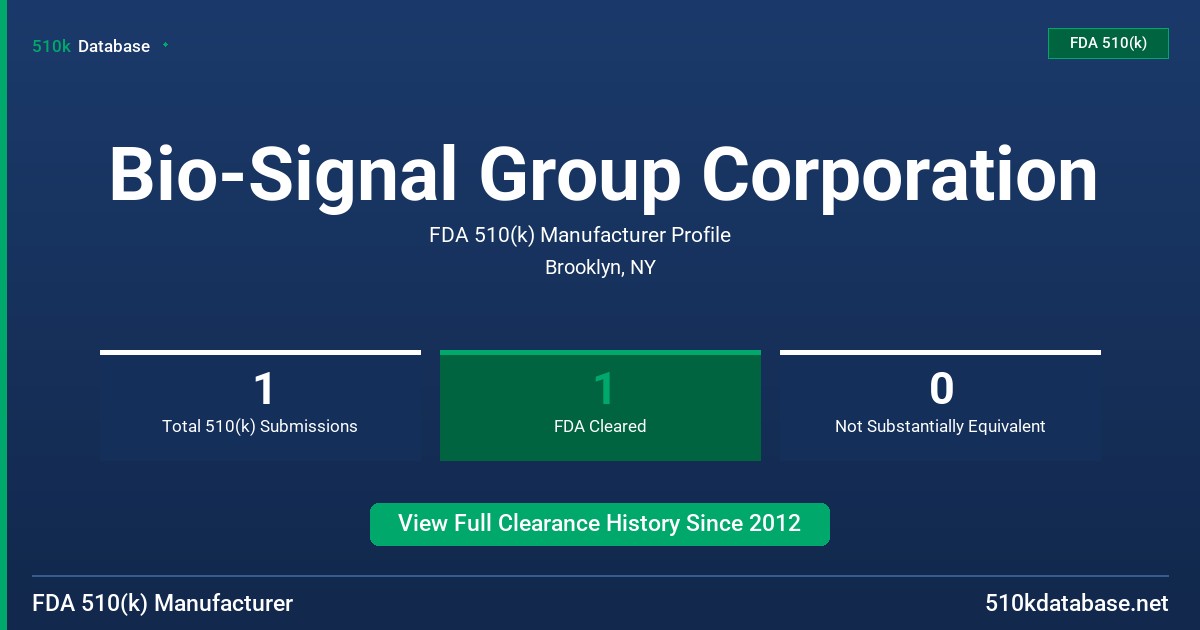 510k Database

FDA 510(k)

Bio-Signal Group Corporation

FDA 510(k) Manufacturer Profile

Brooklyn, NY

1
Total 510(k) Submissions

1
FDA Cleared

0
Not Substantially Equivalent

View Full Clearance History Since 2012

FDA 510(k) Manufacturer

510kdatabase.net